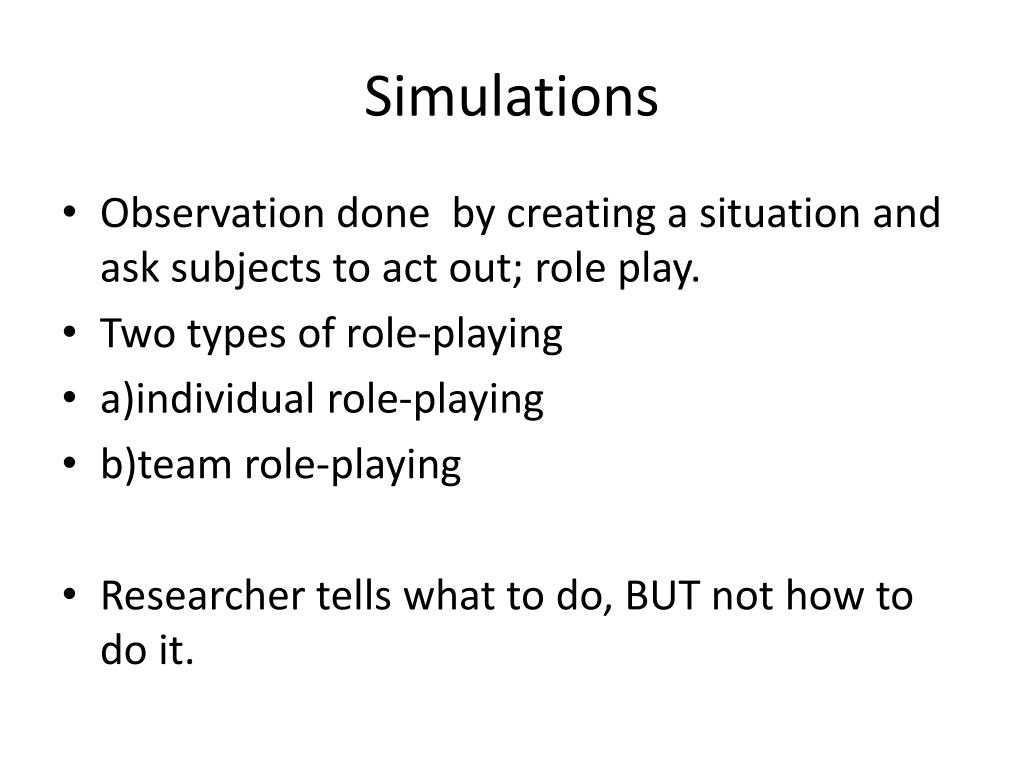 Simulations

• Observation done by creating a situation and ask subjects to act out; role play.
• Two types of role-playing
• a)individual role-playing
• b)team role-playing

• Researcher tells what to do, BUT not how to do it.